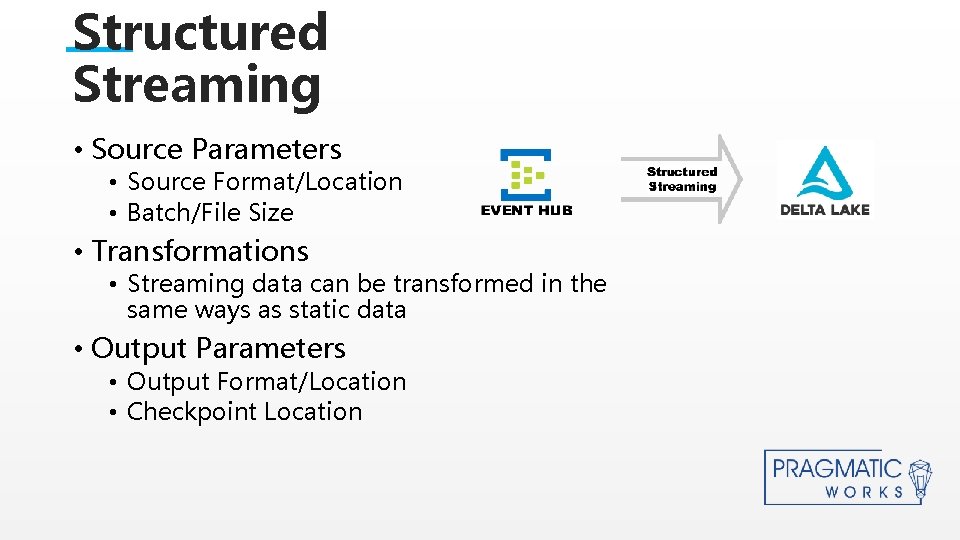 Structured Streaming

• Source Parameters
  • Source Format/Location
  • Batch/File Size
• Transformations
  • Streaming data can be transformed in the same ways as static data
• Output Parameters
  • Output Format/Location
  • Checkpoint Location

EVENT HUB

Structured Streaming

DELTA LAKE

PRAGMATIC WORKS